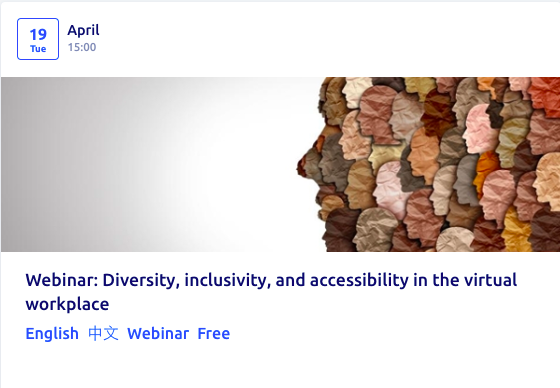 19
Tue

April
15:00

Webinar: Diversity, inclusivity, and accessibility in the virtual workplace

English 中文 Webinar Free